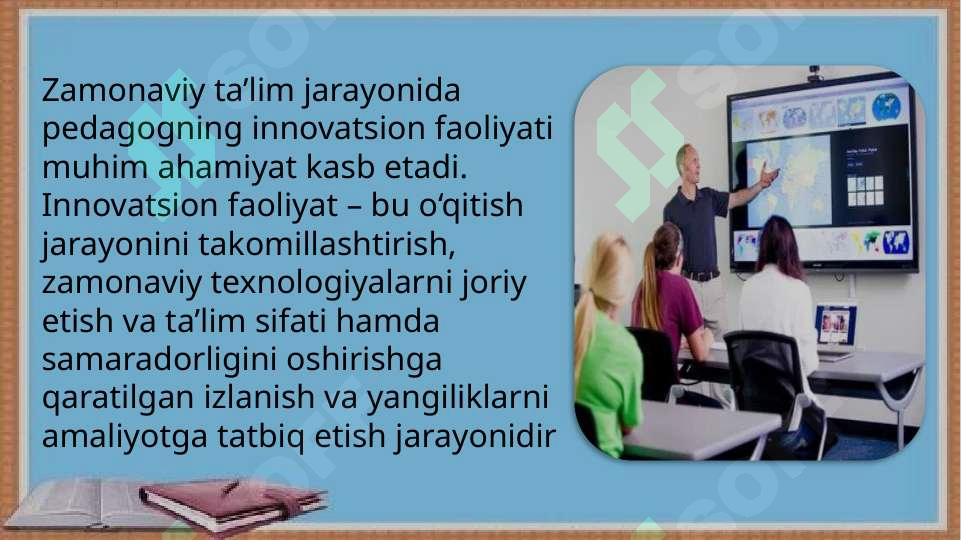 Zamonaviy ta’lim jarayonida pedagogning innovatsion faoliyati muhim ahamiyat kasb etadi. Innovatsion faoliyat – bu o‘qitish jarayonini takomillashtirish, zamonaviy texnologiyalarni joriy etish va ta’lim sifati hamda samaradorligini oshirishga qaratilgan izlanish va yangiliklarni amaliyotga tatbiq etish jarayonidir